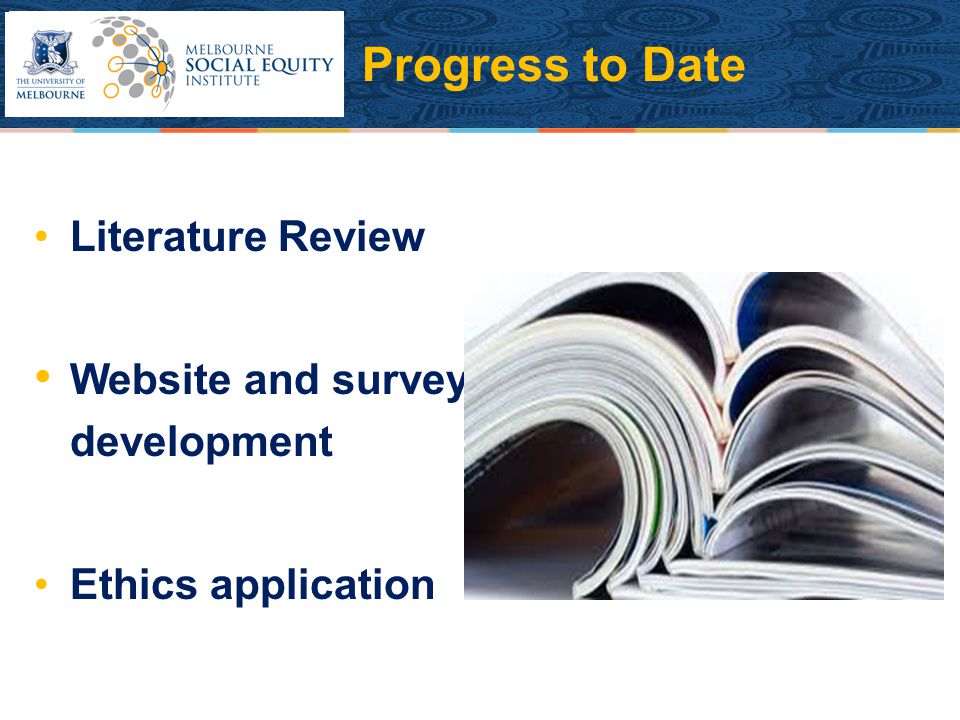 THE UNIVERSITY OF MELBOURNE

MELBOURNE SOCIAL EQUITY INSTITUTE

Progress to Date

• Literature Review

• Website and survey development

• Ethics application